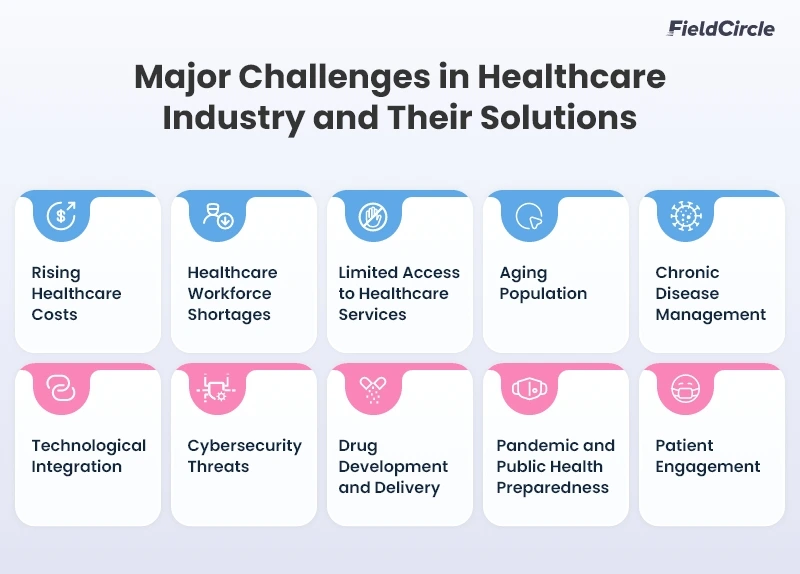 FieldCircle

Major Challenges in Healthcare Industry and Their Solutions

Rising Healthcare Costs

Healthcare Workforce Shortages

Limited Access to Healthcare Services

Aging Population

Chronic Disease Management

Technological Integration

Cybersecurity Threats

Drug Development and Delivery

Pandemic and Public Health Preparedness

Patient Engagement